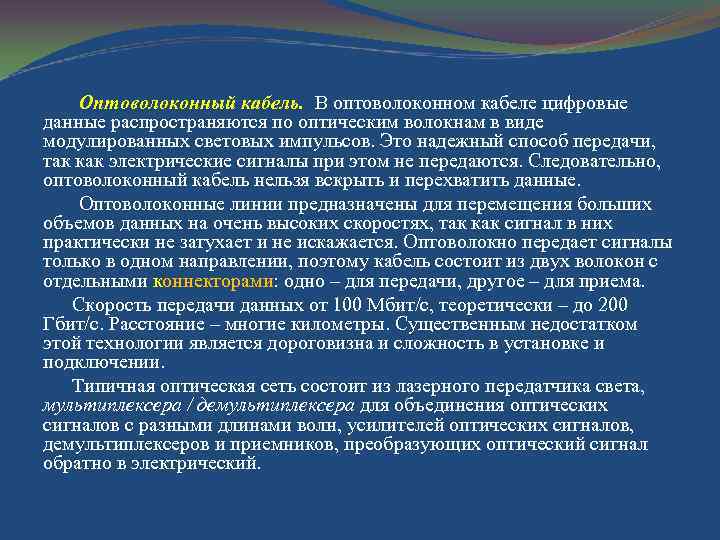 Оптоволоконный кабель. В оптоволоконном кабеле цифровые данные распространяются по оптическим волокнам в виде модулированных световых импульсов. Это надежный способ передачи, так как электрические сигналы при этом не передаются. Следовательно, оптоволоконный кабель нельзя вскрыть и перехватить данные.

Оптоволоконные линии предназначены для перемещения больших объемов данных на очень высоких скоростях, так как сигнал в них практически не затухает и не искажается. Оптоволокно передает сигналы только в одном направлении, поэтому кабель состоит из двух волокон с отдельными коннекторами: одно – для передачи, другое – для приема.

Скорость передачи данных от 100 Мбит/с, теоретически – до 200 Гбит/с. Расстояние – многие километры. Существенным недостатком этой технологии является дороговизна и сложность в установке и подключении.

Типичная оптическая сеть состоит из лазерного передатчика света, мультиплексера / демультиплексера для объединения оптических сигналов с разными длинами волн, усилителей оптических сигналов, демультиплексеров и приемников, преобразующих оптический сигнал обратно в электрический.